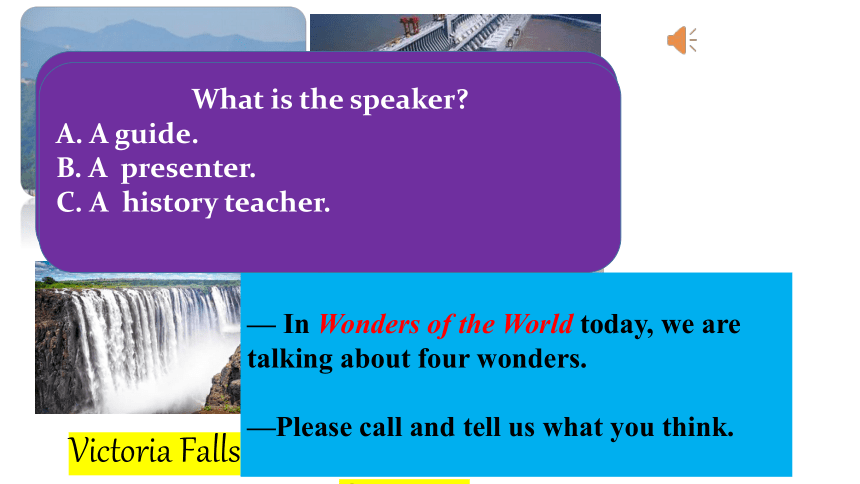 What is the speaker?

A. A guide.
B. A presenter.
C. A history teacher.

— In Wonders of the World today, we are talking about four wonders.

—Please call and tell us what you think.

Victoria Falls